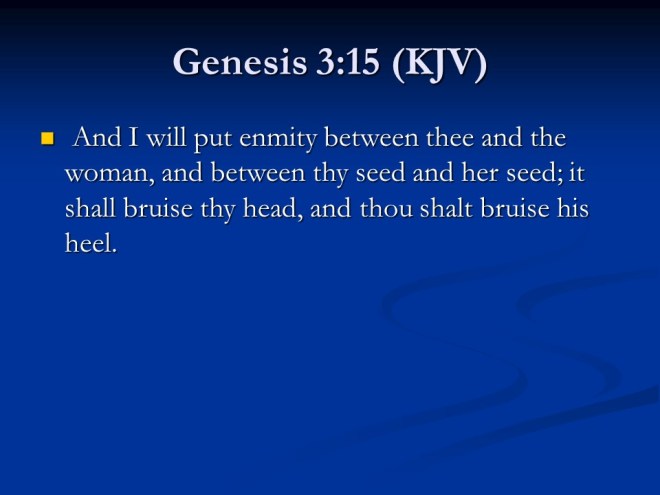 Genesis 3:15 (KJV)

And I will put enmity between thee and the woman, and between thy seed and her seed; it shall bruise thy head, and thou shalt bruise his heel.